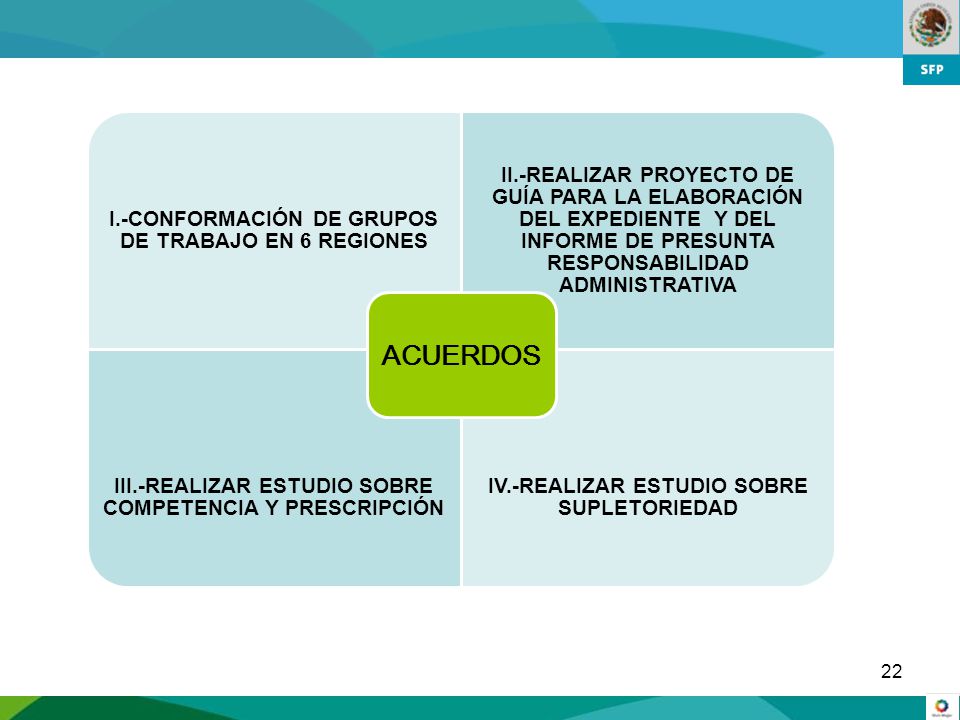 SFP

I.-CONFORMACIÓN DE GRUPOS DE TRABAJO EN 6 REGIONES

II.-REALIZAR PROYECTO DE GUÍA PARA LA ELABORACIÓN DEL EXPEDIENTE Y DEL INFORME DE PRESUNTA RESPONSABILIDAD ADMINISTRATIVA

ACUERDOS

III.-REALIZAR ESTUDIO SOBRE COMPETENCIA Y PRESCRIPCIÓN

IV.-REALIZAR ESTUDIO SOBRE SUPLETORIEDAD

22